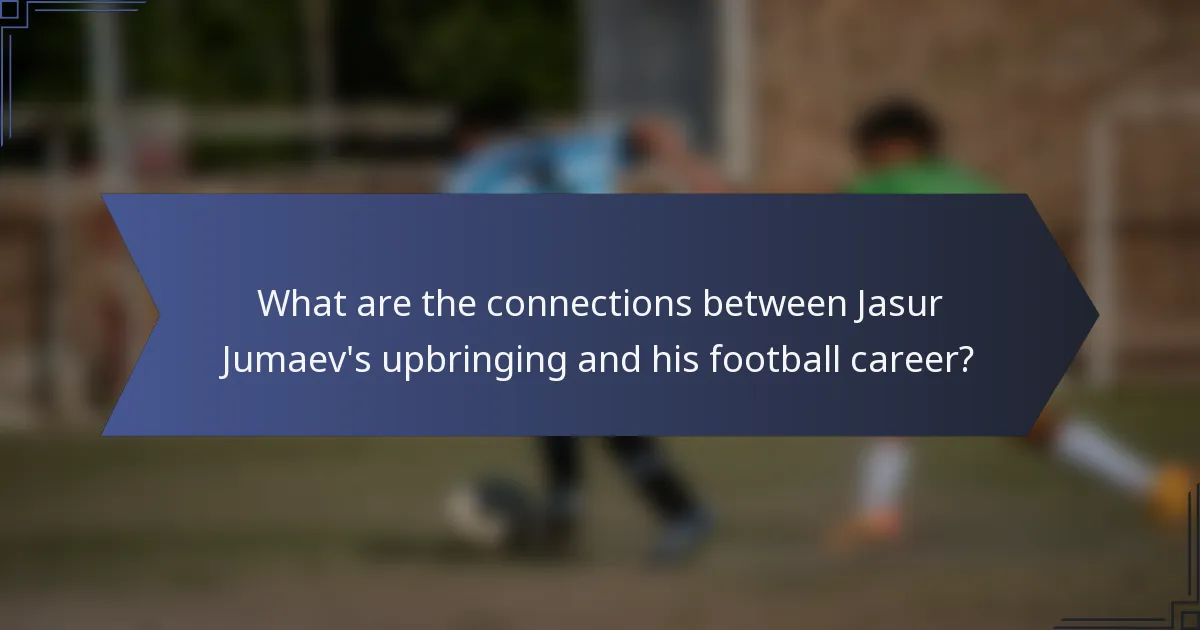 What are the connections between Jasur Jumaev's upbringing and his football career?